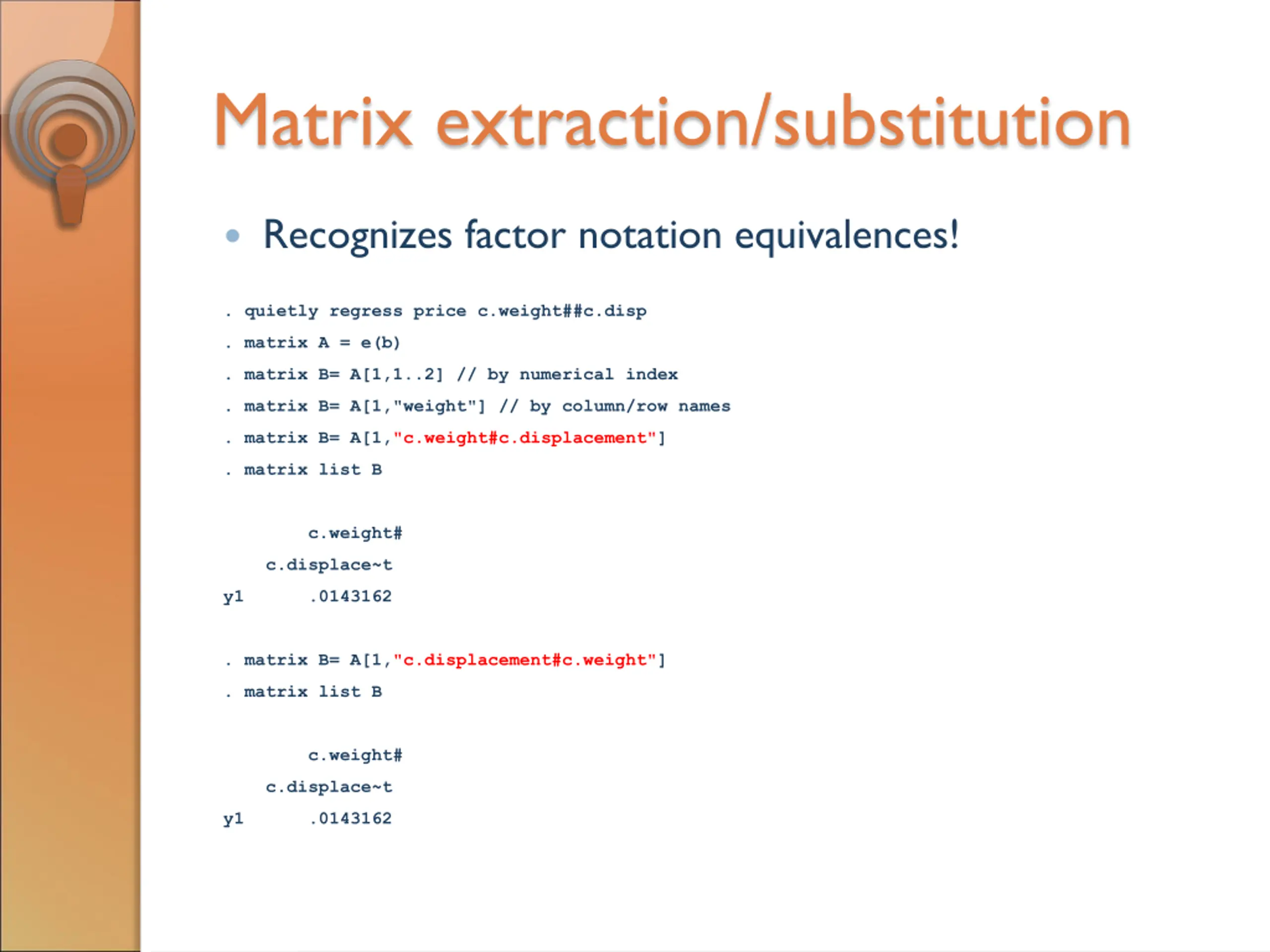 Matrix extraction/substitution

• Recognizes factor notation equivalences!

. quietly regress price c.weight##c.disp

. matrix A = e(b)

. matrix B= A[1,1..2] // by numerical index

. matrix B= A[1,"weight"] // by column/row names

. matrix B= A[1,"c.weight#c.displacement"]

. matrix list B

c.weight#

c.displace~t

y1 .0143162

. matrix B= A[1,"c.displacement#c.weight"]

. matrix list B

c.weight#

c.displace~t

y1 .0143162